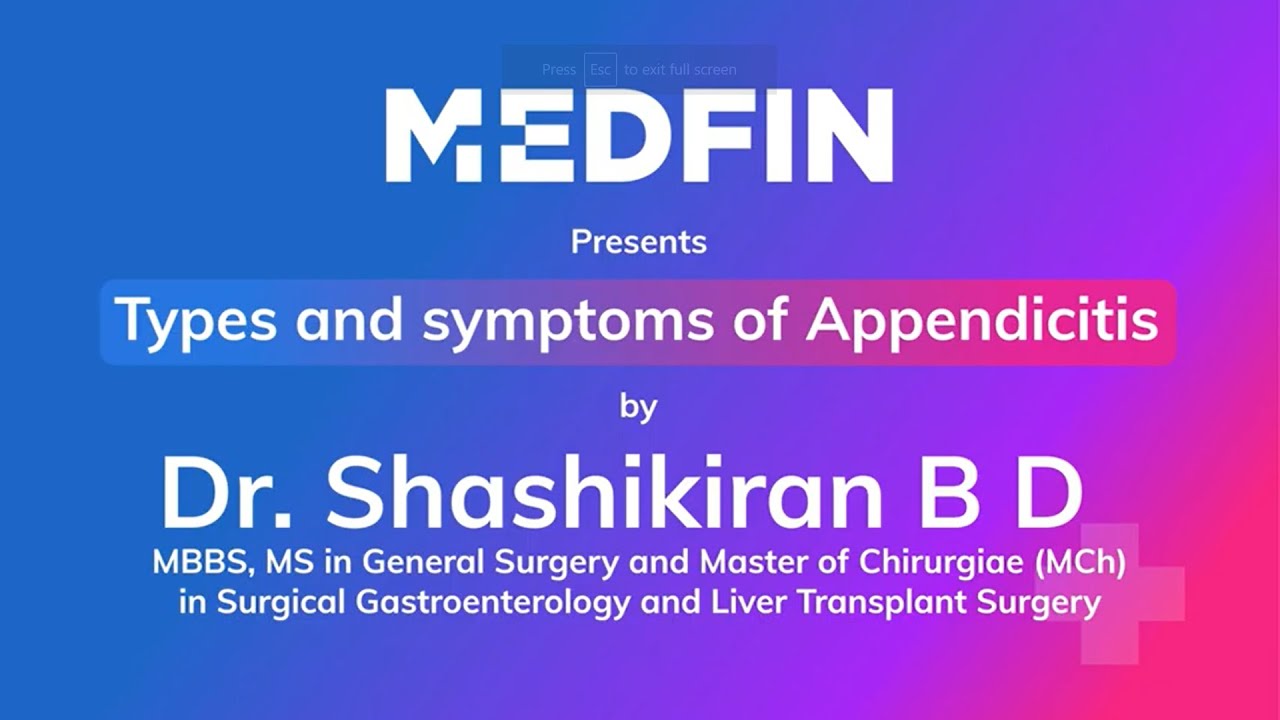 Press Esc to exit full screen

MEDFIN

Presents

Types and symptoms of Appendicitis

by

Dr. Shashikiran B D

MBBS, MS in General Surgery and Master of Chirurgiae (MCh) in Surgical Gastroenterology and Liver Transplant Surgery